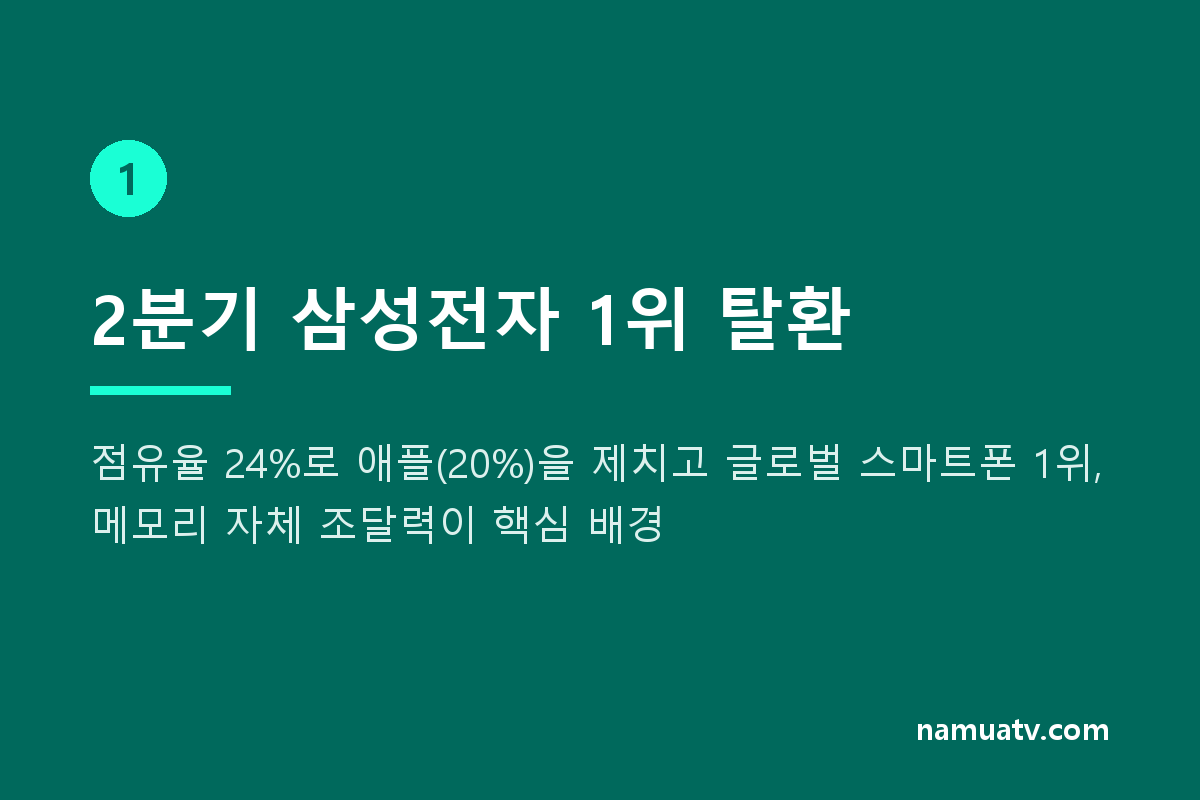 1

2분기 삼성전자 1위 탈환

점유율 24%로 애플(20%)을 제치고 글로벌 스마트폰 1위, 메모리 자체 조달력이 핵심 배경

namuatv.com